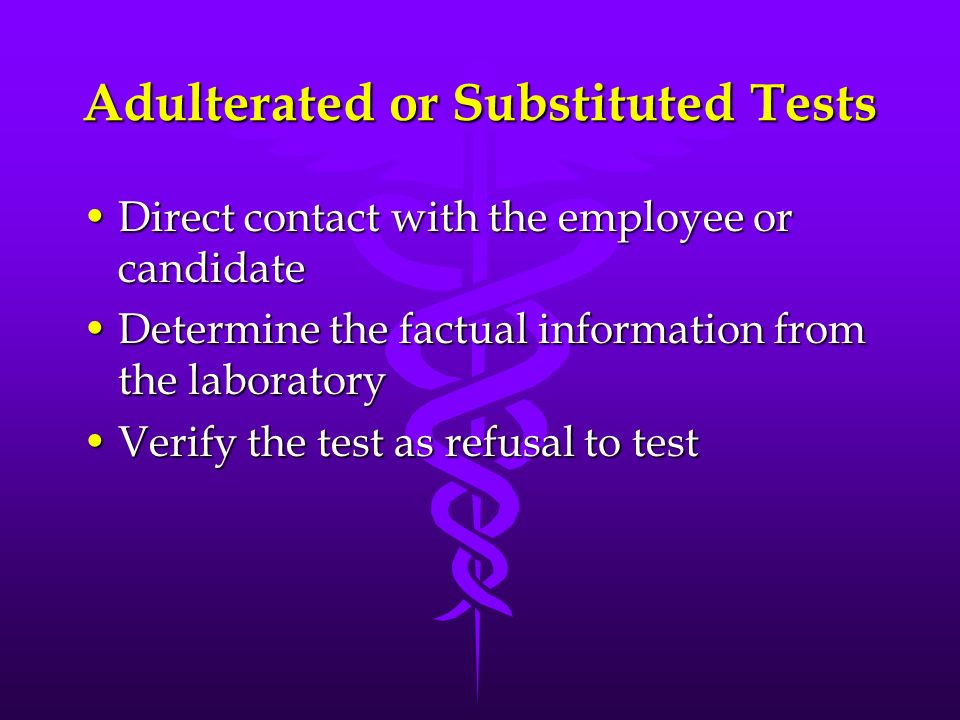 Adulterated or Substituted Tests

• Direct contact with the employee or candidate
• Determine the factual information from the laboratory
• Verify the test as refusal to test